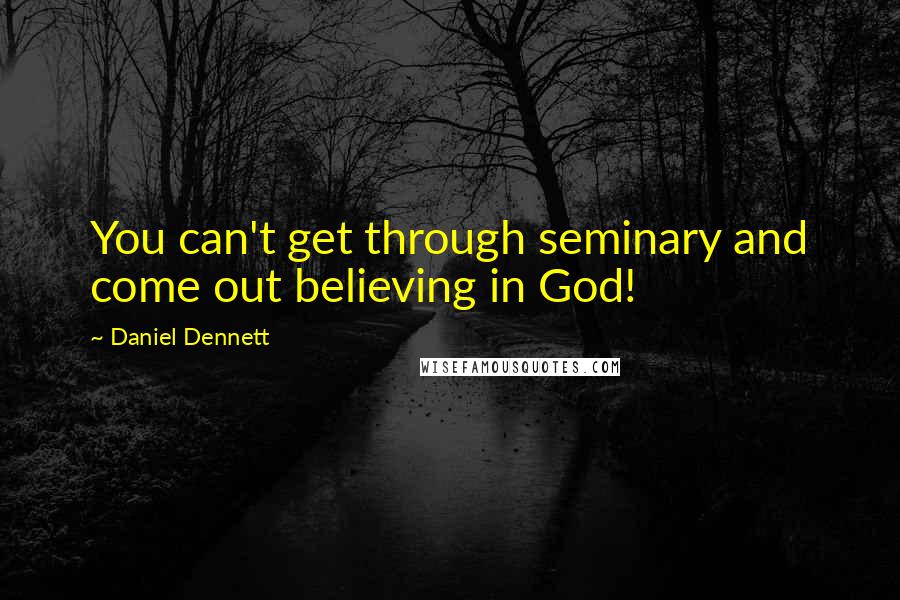 You can't get through seminary and come out believing in God!

~ Daniel Dennett

WISEFAMOUSQUOTES.COM